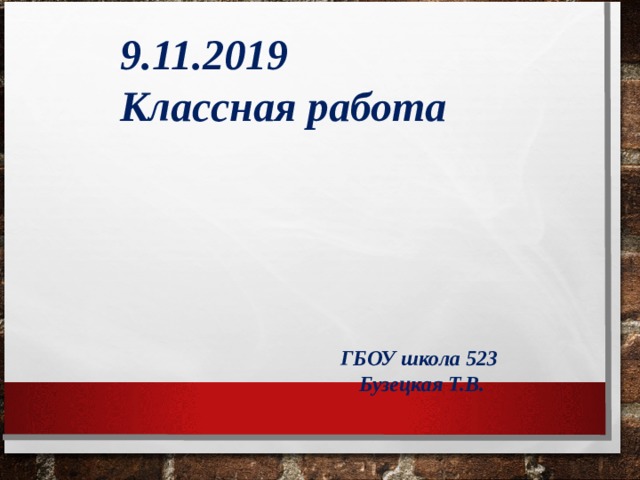 9.11.2019
Классная работа

ГБОУ школа 523
Бузецкая Т.В.